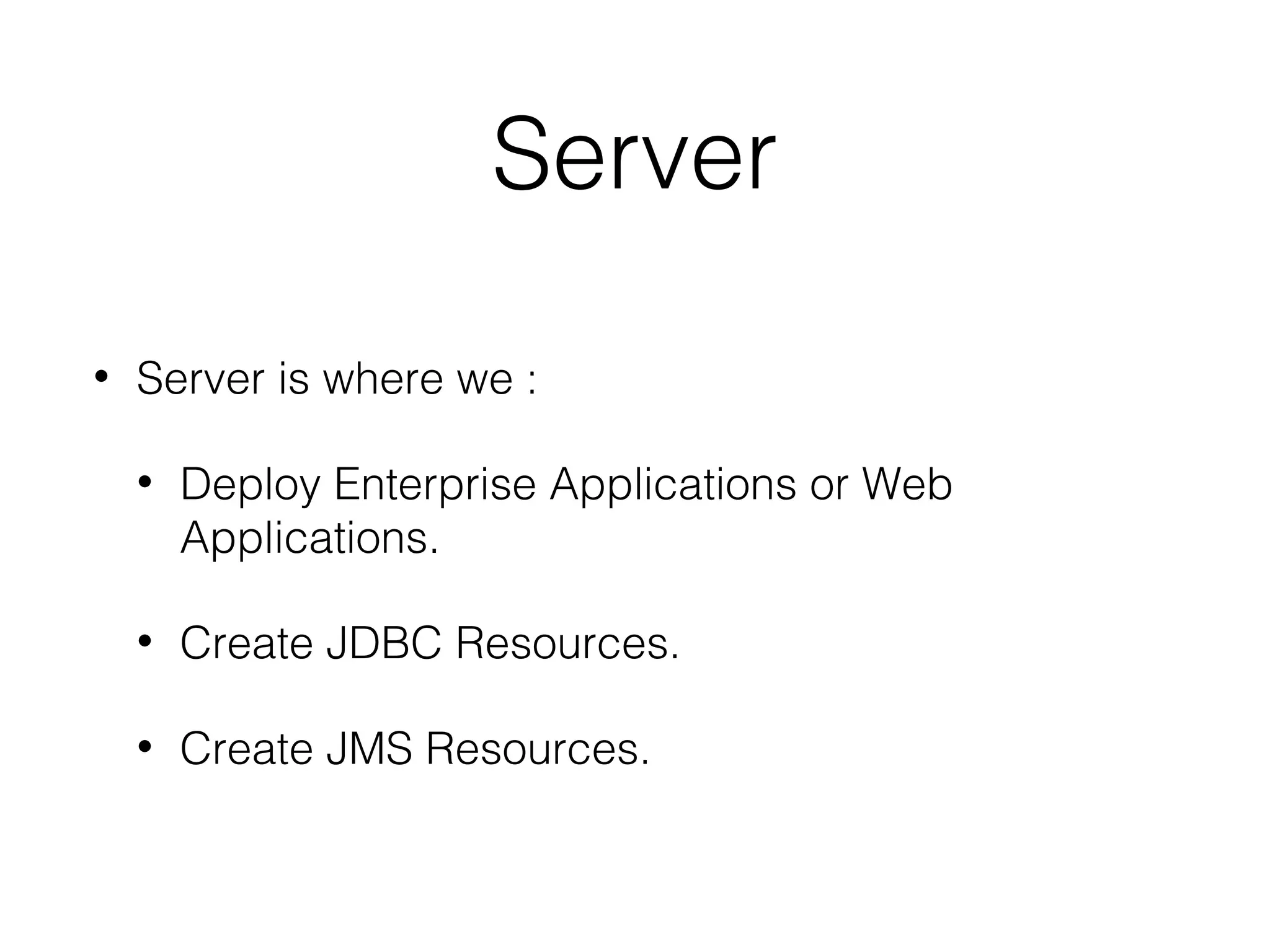 Server

• Server is where we :

• Deploy Enterprise Applications or Web Applications.

• Create JDBC Resources.

• Create JMS Resources.